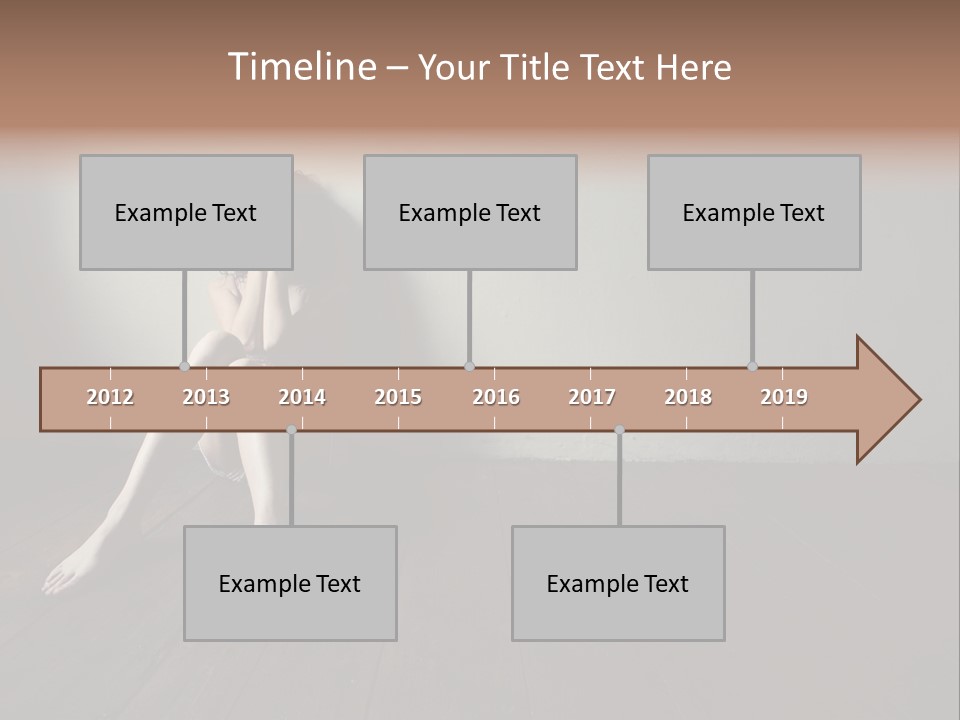 Timeline – Your Title Text Here

Example Text

Example Text

Example Text

2012 2013 2014 2015 2016 2017 2018 2019

Example Text

Example Text